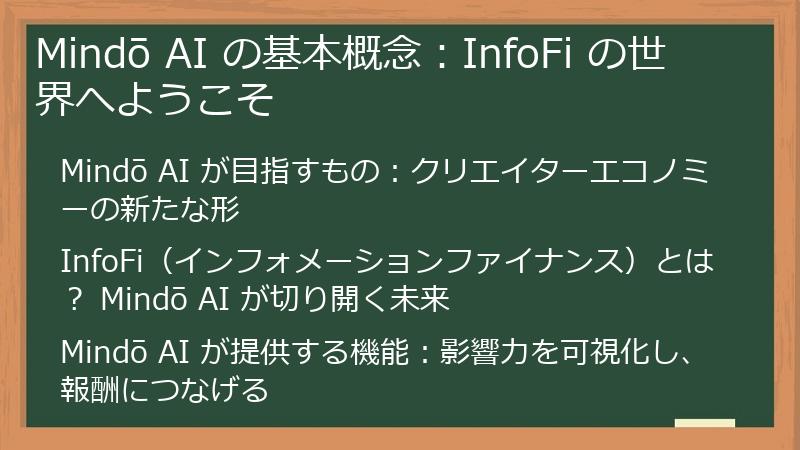 Mindō AI の基本概念：InfoFi の世界へようこそ

Mindō AI が目指すもの：クリエイターエコノミーの新たな形

InfoFi（インフォメーションファイナンス）とは？ Mindō AI が切り開く未来

Mindō AI が提供する機能：影響力を可視化し、報酬につなげる